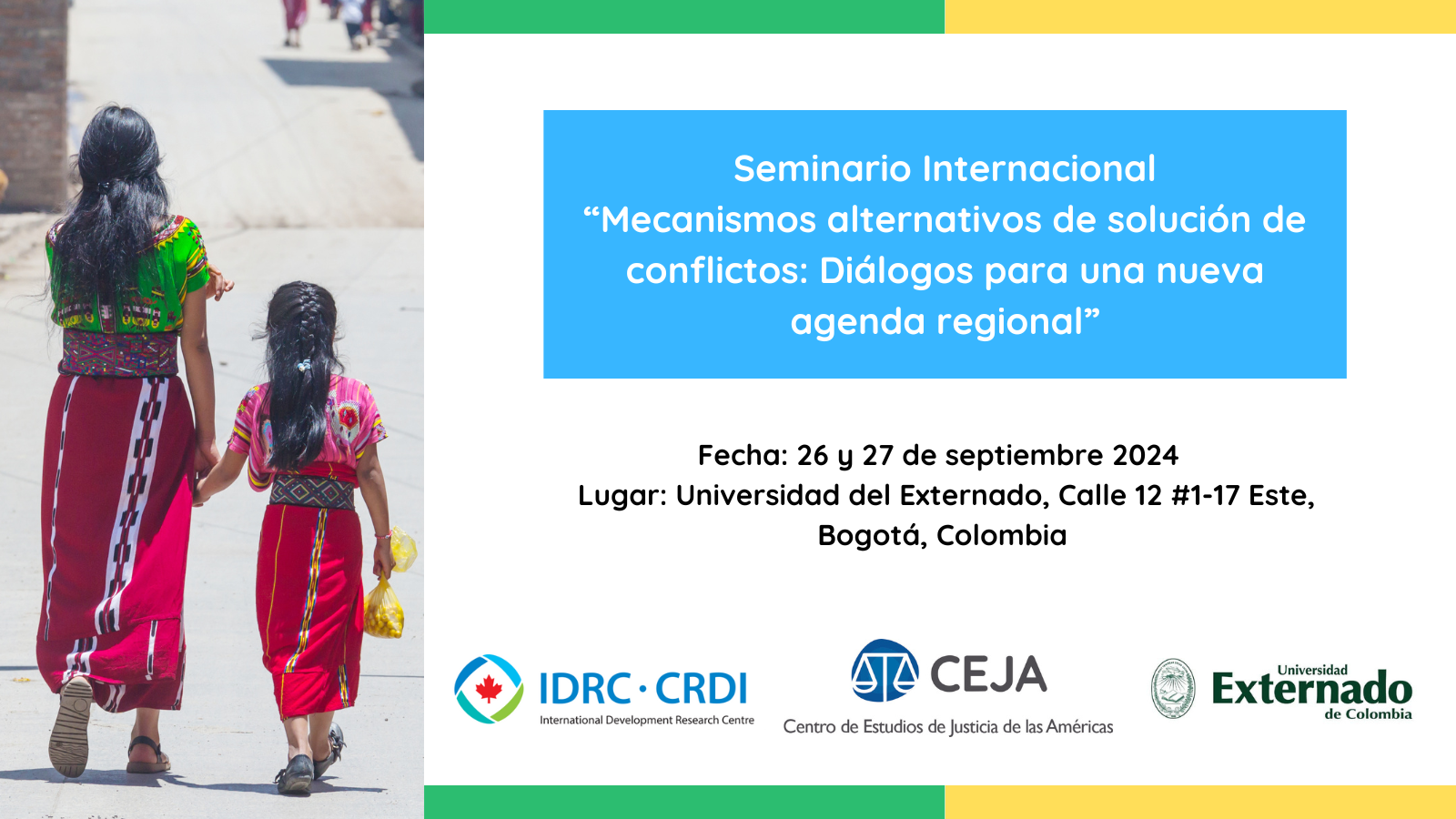 Seminario Internacional
“Mecanismos alternativos de solución de conflictos: Diálogos para una nueva agenda regional”

Fecha: 26 y 27 de septiembre 2024
Lugar: Universidad del Externado, Calle 12 #1-17 Este, Bogotá, Colombia

IDRC · CRDI
International Development Research Centre

CEJA
Centro de Estudios de Justicia de las Américas

Universidad Externado de Colombia